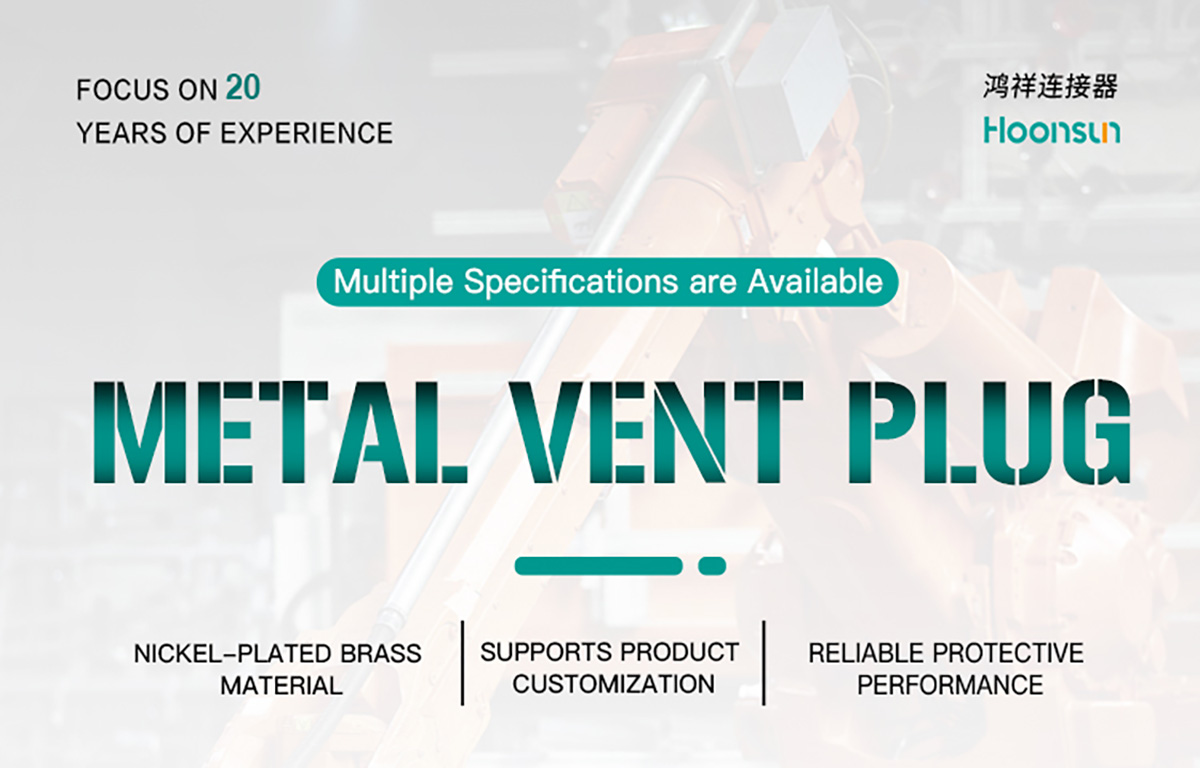 FOCUS ON 20
YEARS OF EXPERIENCE

鸿祥连接器
Hoonsun

Multiple Specifications are Available

METAL VENT PLUG

NICKEL-PLATED BRASS MATERIAL

SUPPORTS PRODUCT CUSTOMIZATION

RELIABLE PROTECTIVE PERFORMANCE